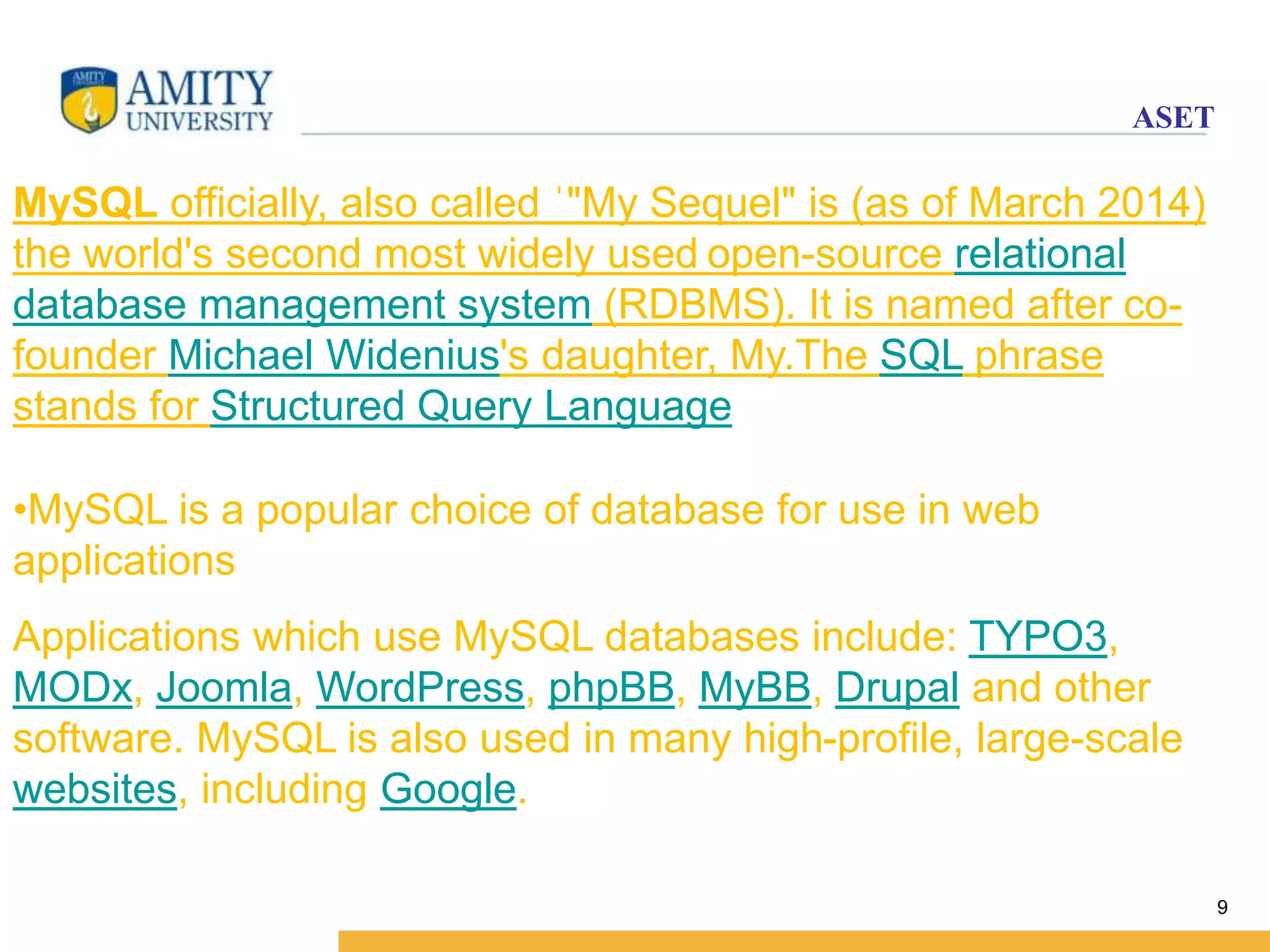 AMITY UNIVERSITY

ASET

MySQL officially, also called '"My Sequel" is (as of March 2014) the world's second most widely used open-source relational database management system (RDBMS). It is named after co-founder Michael Widenius's daughter, My.The SQL phrase stands for Structured Query Language

•MySQL is a popular choice of database for use in web applications

Applications which use MySQL databases include: TYPO3, MODx, Joomla, WordPress, phpBB, MyBB, Drupal and other software. MySQL is also used in many high-profile, large-scale websites, including Google.

9